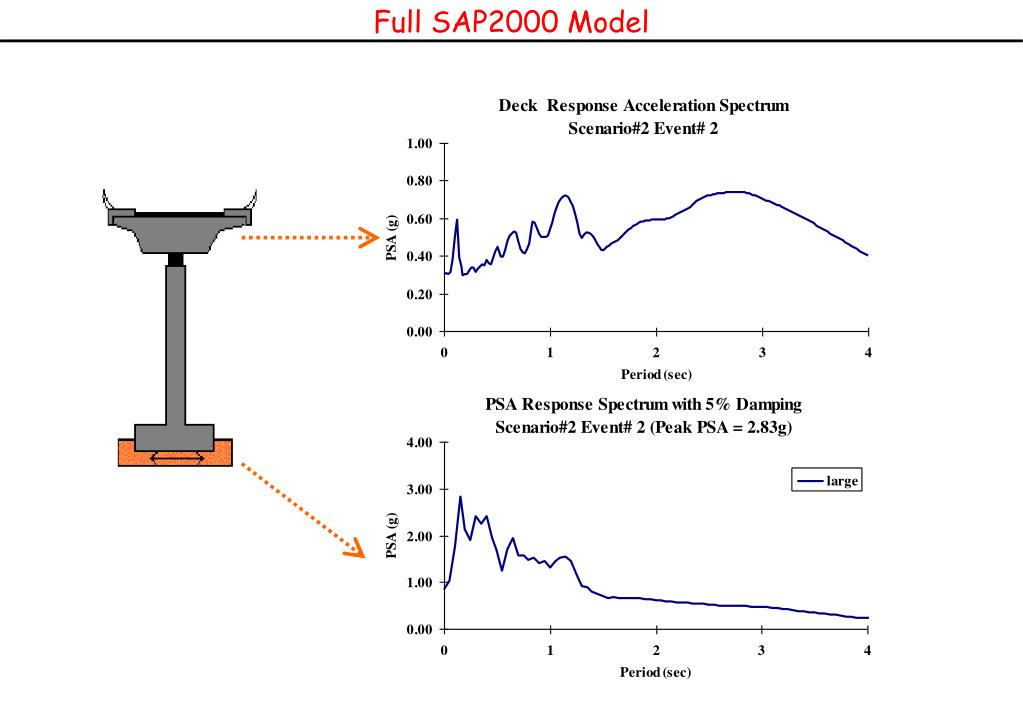 Full SAP2000 Model

Deck Response Acceleration Spectrum
Scenario#2 Event# 2

PSA (g)

1.00
0.80
0.60
0.40
0.20
0.00

0 1 2 3 4

Period (sec)

PSA Response Spectrum with 5% Damping
Scenario#2 Event# 2 (Peak PSA = 2.83g)

PSA (g)

4.00
3.00
2.00
1.00
0.00

large

0 1 2 3 4

Period (sec)